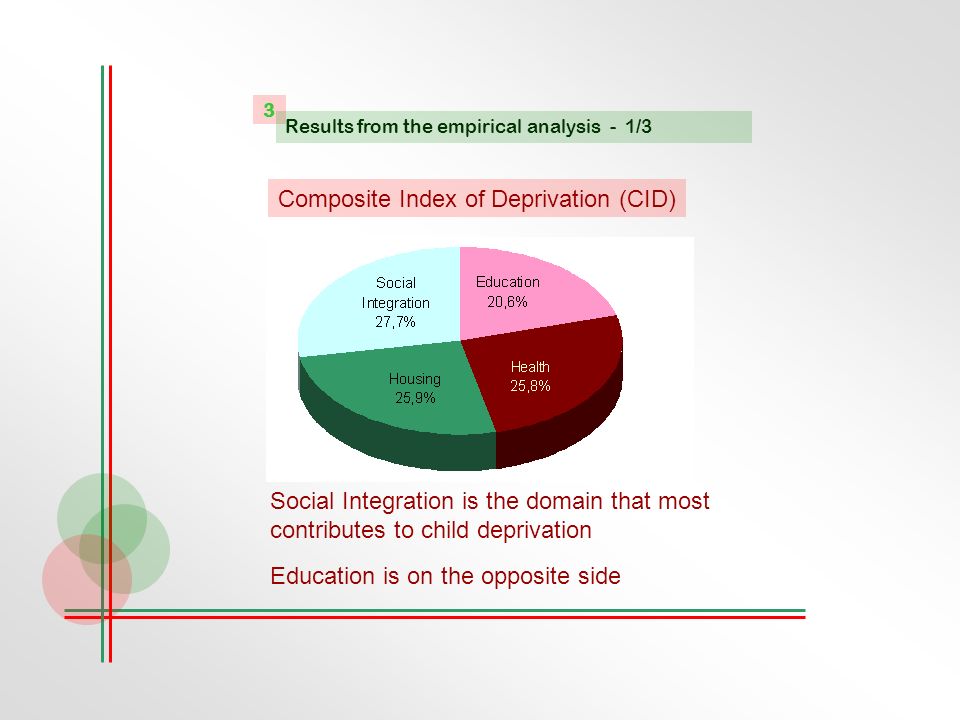 3

Results from the empirical analysis - 1/3

Composite Index of Deprivation (CID)

Social Integration 27,7%

Education 20,6%

Housing 25,9%

Health 25,8%

Social Integration is the domain that most contributes to child deprivation

Education is on the opposite side